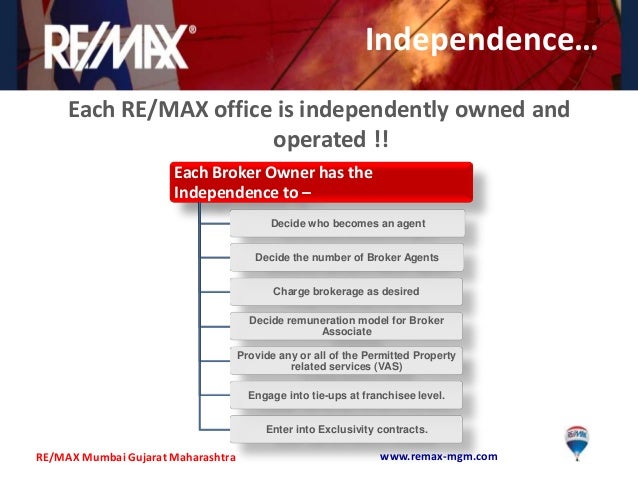 RE/MAX®

Independence…

Each RE/MAX office is independently owned and operated !!

Each Broker Owner has the Independence to –

Decide who becomes an agent

Decide the number of Broker Agents

Charge brokerage as desired

Decide remuneration model for Broker Associate

Provide any or all of the Permitted Property related services (VAS)

Engage into tie-ups at franchisee level.

Enter into Exclusivity contracts.

RE/MAX Mumbai Gujarat Maharashtra

www.remax-mgm.com

RE/MAX